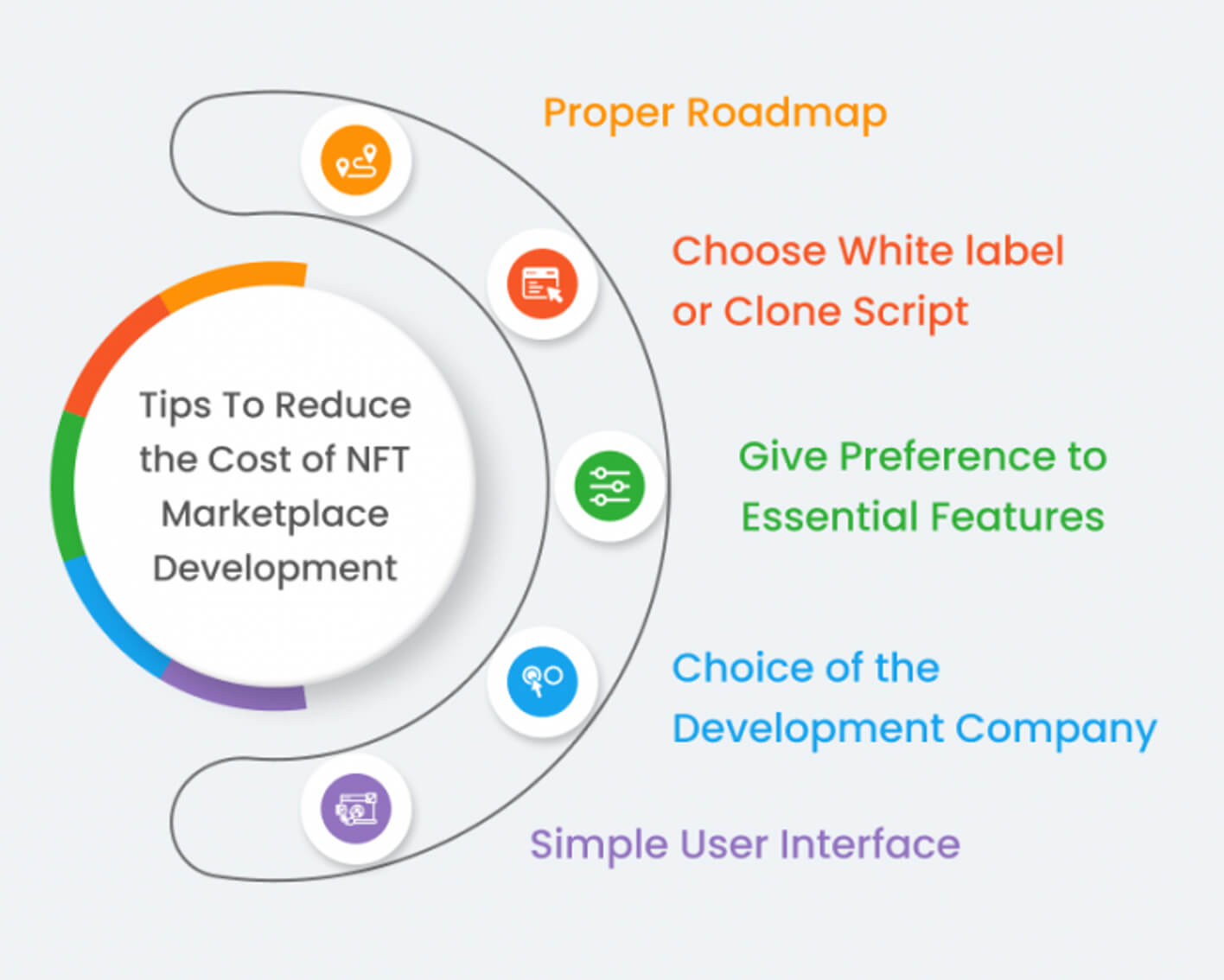 Tips To Reduce the Cost of NFT Marketplace Development

Proper Roadmap

Choose White label or Clone Script

Give Preference to Essential Features

Choice of the Development Company

Simple User Interface